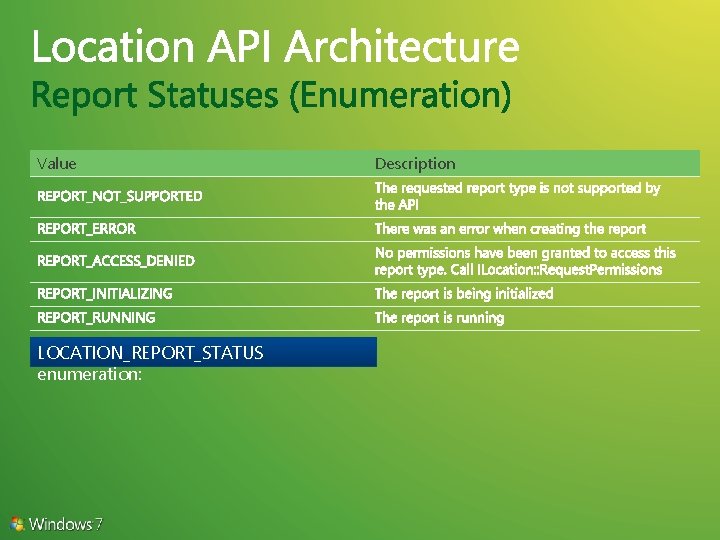 Location API Architecture
Report Statuses (Enumeration)

| Value | Description |
|---|---|
| REPORT_NOT_SUPPORTED | The requested report type is not supported by the API |
| REPORT_ERROR | There was an error when creating the report |
| REPORT_ACCESS_DENIED | No permissions have been granted to access this report type. Call ILocation::RequestPermissions |
| REPORT_INITIALIZING | The report is being initialized |
| REPORT_RUNNING | The report is running |

LOCATION_REPORT_STATUS enumeration:

Windows 7